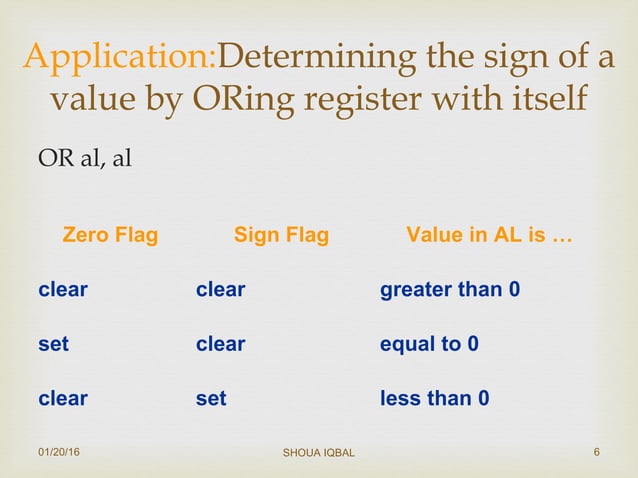 Application:Determining the sign of a value by ORing register with itself

OR al, al

| Zero Flag | Sign Flag | Value in AL is … |
|---|---|---|
| clear | clear | greater than 0 |
| set | clear | equal to 0 |
| clear | set | less than 0 |

01/20/16

SHOUA IQBAL

6